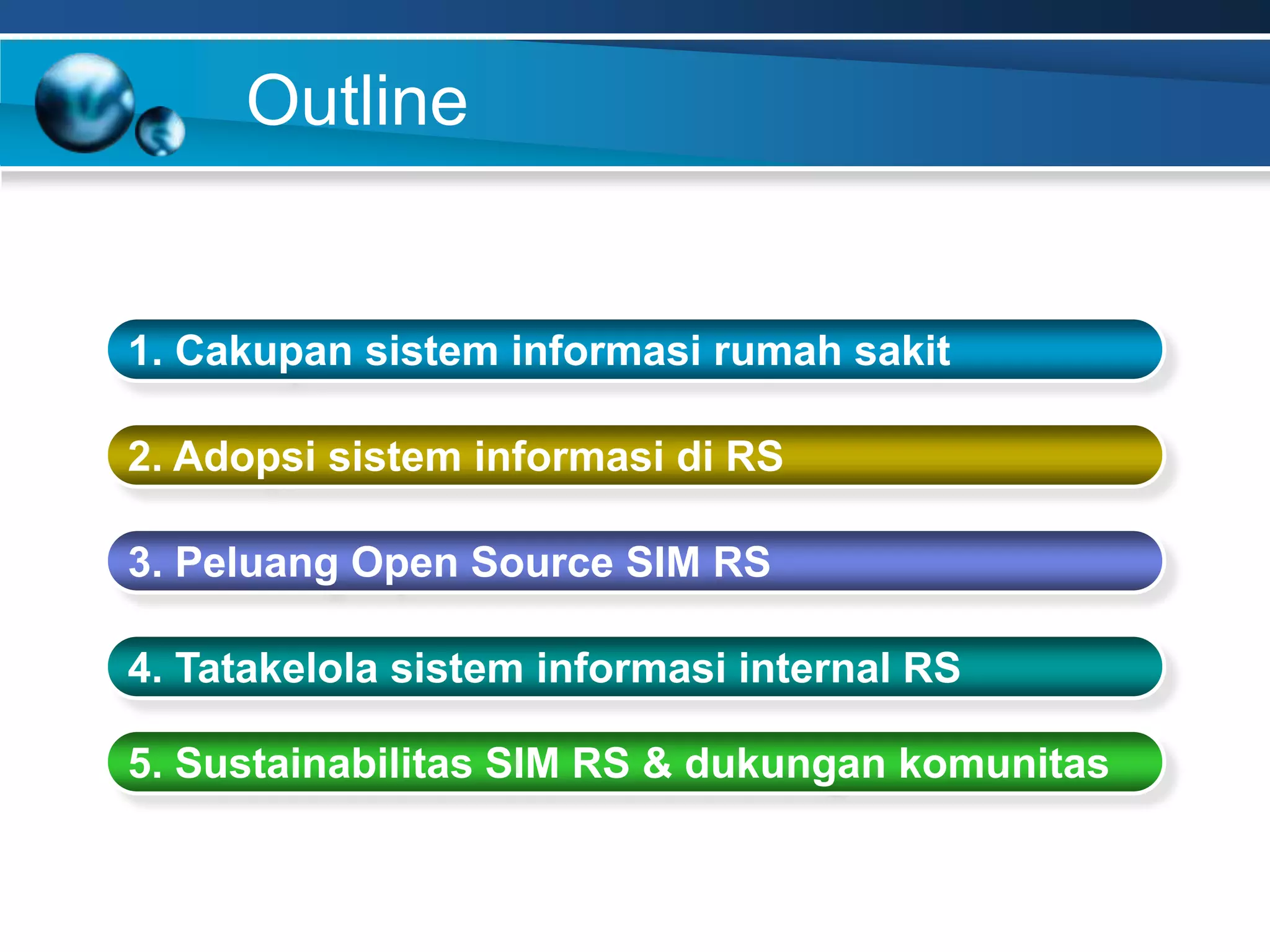 Outline

1. Cakupan sistem informasi rumah sakit

2. Adopsi sistem informasi di RS

3. Peluang Open Source SIM RS

4. Tatakelola sistem informasi internal RS

5. Sustainabilitas SIM RS & dukungan komunitas